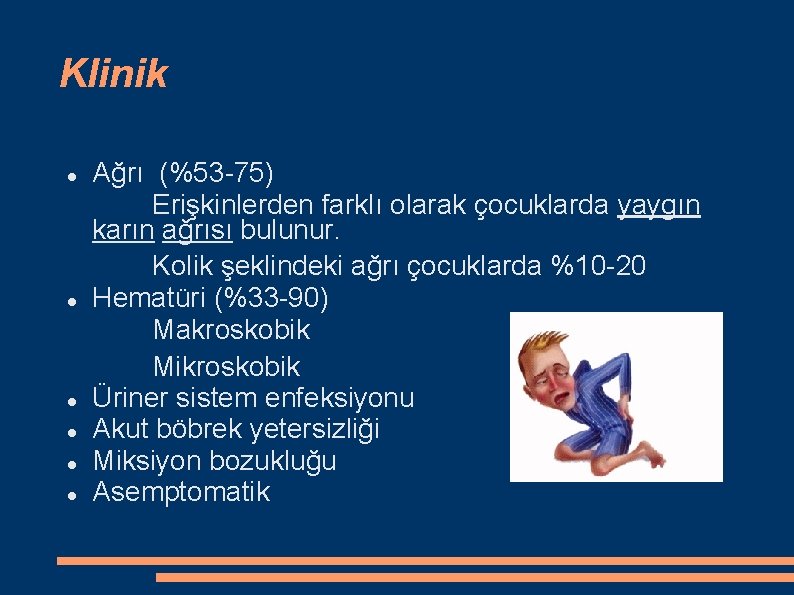 Klinik

- Ağrı (%53-75)
  Erişkinlerden farklı olarak çocuklarda yaygın karın ağrısı bulunur.
  Kolik şeklindeki ağrı çocuklarda %10-20
- Hematüri (%33-90)
  Makroskobik
  Mikroskobik
- Üriner sistem enfeksiyonu
- Akut böbrek yetersizliği
- Miksiyon bozukluğu
- Asemptomatik